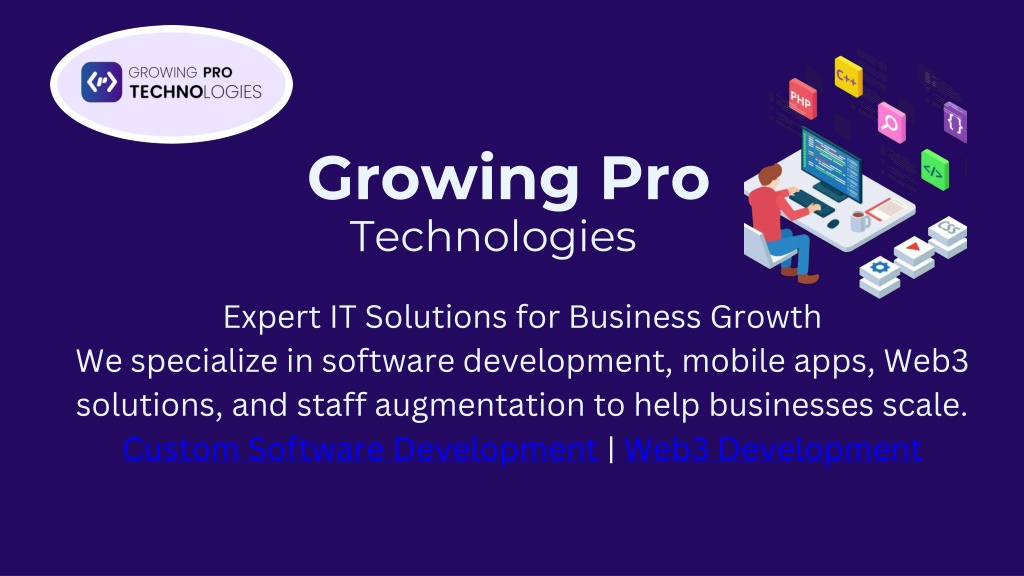 GROWING PRO TECHNOLOGIES

Growing Pro Technologies

PHP C++ {} </> CSS

Expert IT Solutions for Business Growth
We specialize in software development, mobile apps, Web3 solutions, and staff augmentation to help businesses scale.
Custom Software Development | Web3 Development